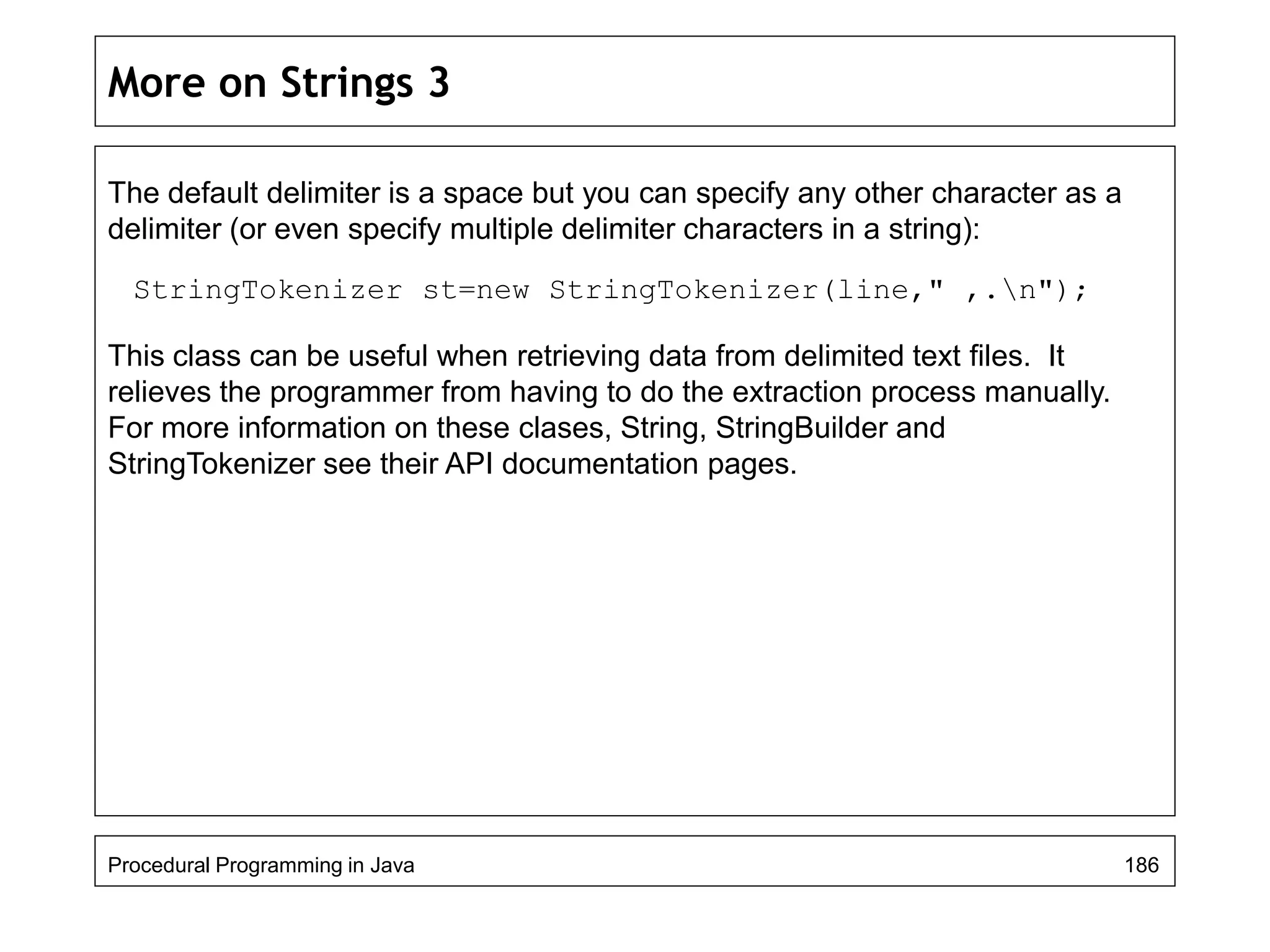 More on Strings 3

The default delimiter is a space but you can specify any other character as a delimiter (or even specify multiple delimiter characters in a string):

StringTokenizer st=new StringTokenizer(line," ,.\n");

This class can be useful when retrieving data from delimited text files. It relieves the programmer from having to do the extraction process manually. For more information on these clases, String, StringBuilder and StringTokenizer see their API documentation pages.

Procedural Programming in Java

186